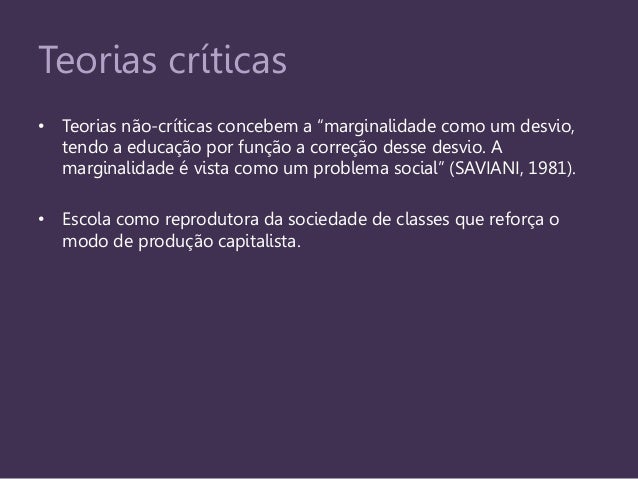 Teorias críticas

• Teorias não-críticas concebem a “marginalidade como um desvio, tendo a educação por função a correção desse desvio. A marginalidade é vista como um problema social” (SAVIANI, 1981).

• Escola como reprodutora da sociedade de classes que reforça o modo de produção capitalista.